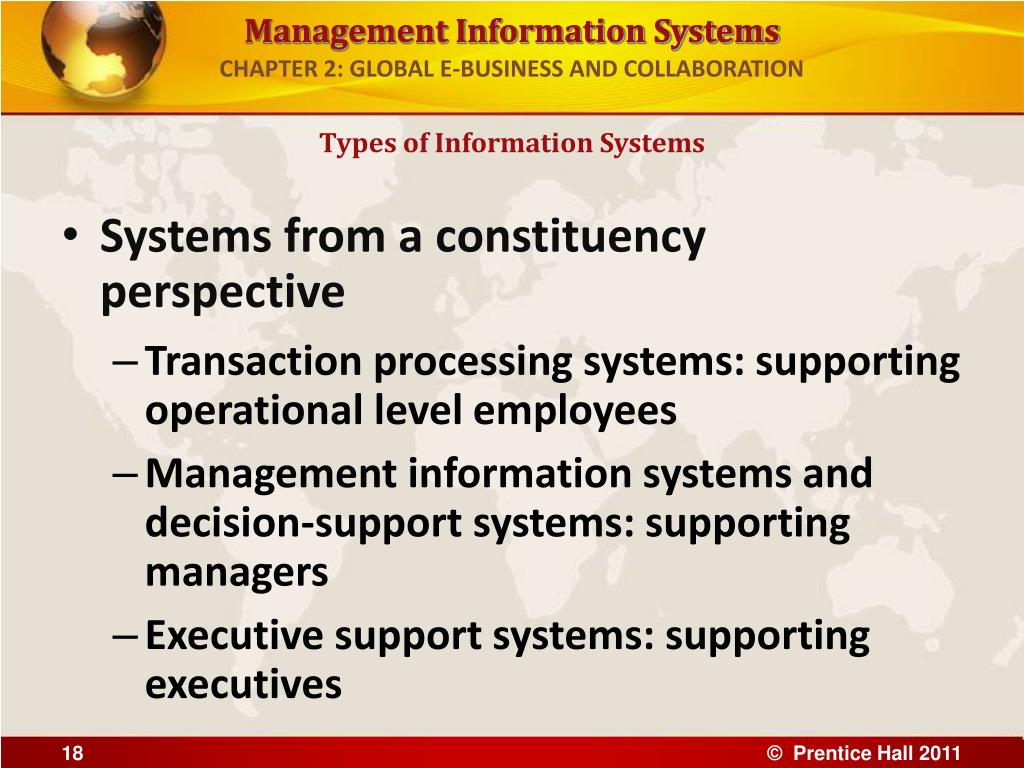 Management Information Systems
CHAPTER 2: GLOBAL E-BUSINESS AND COLLABORATION

Types of Information Systems

• Systems from a constituency perspective
– Transaction processing systems: supporting operational level employees
– Management information systems and decision-support systems: supporting managers
– Executive support systems: supporting executives

18

© Prentice Hall 2011